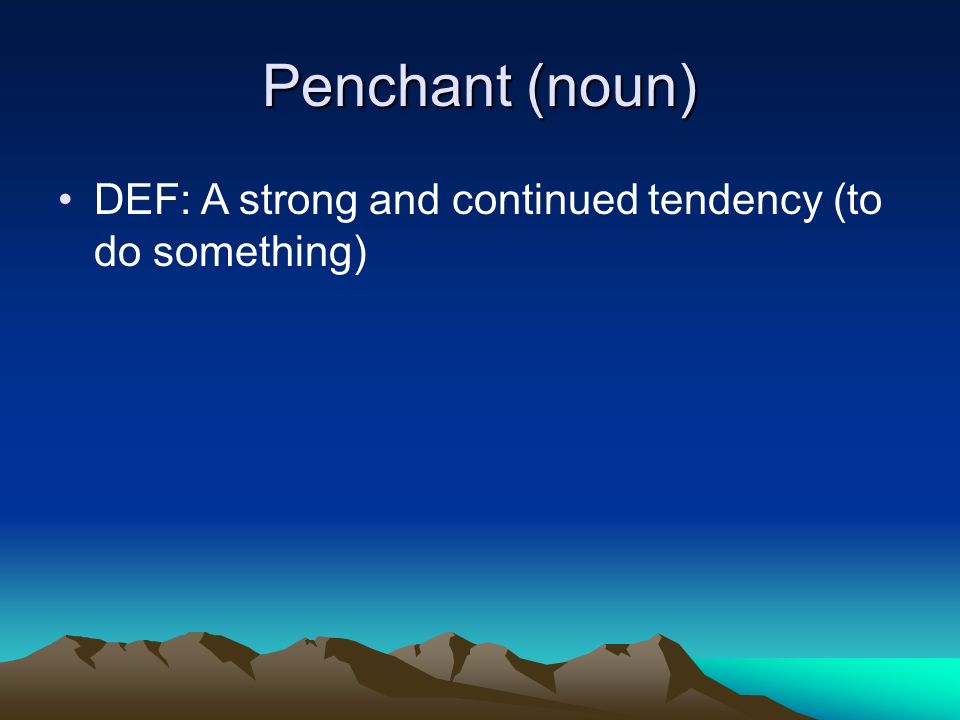 Penchant (noun)

• DEF: A strong and continued tendency (to do something)